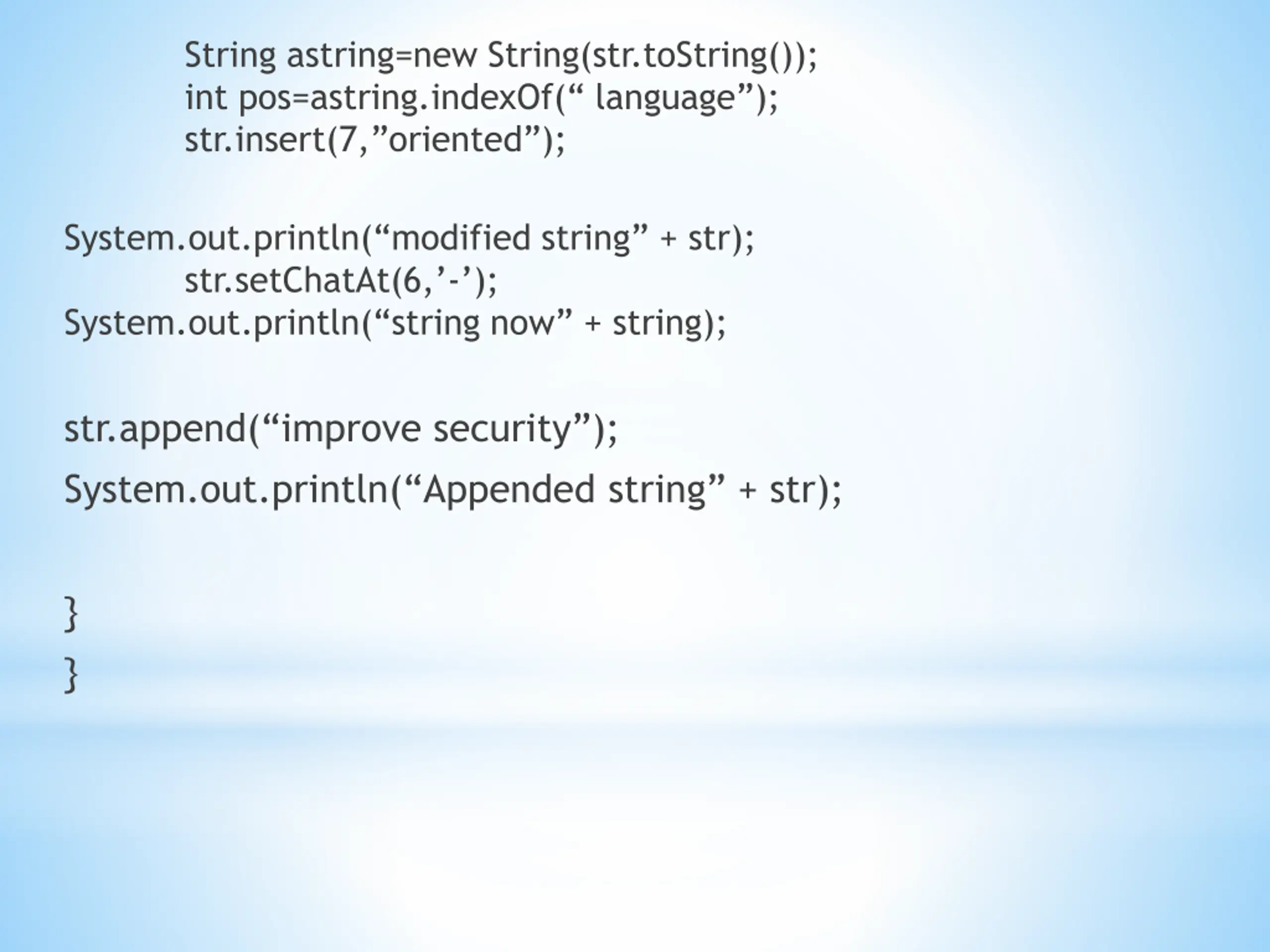 String astring=new String(str.toString());
int pos=astring.indexOf(“ language”);
str.insert(7,”oriented”);

System.out.println(“modified string” + str);
str.setChatAt(6,’-’);
System.out.println(“string now” + string);

str.append(“improve security”);

System.out.println(“Appended string” + str);

}

}